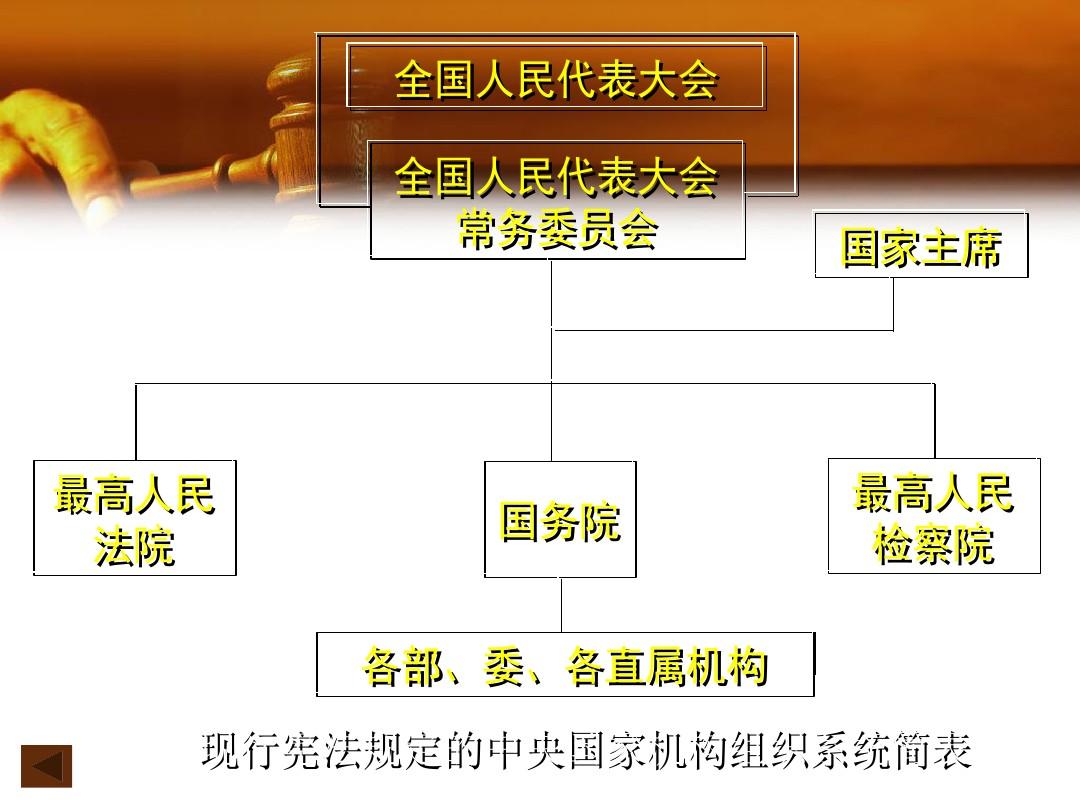 全国人民代表大会

全国人民代表大会
常务委员会

国家主席

最高人民
法院

国务院

最高人民
检察院

各部、委、各直属机构

现行宪法规定的中央国家机构组织系统简表